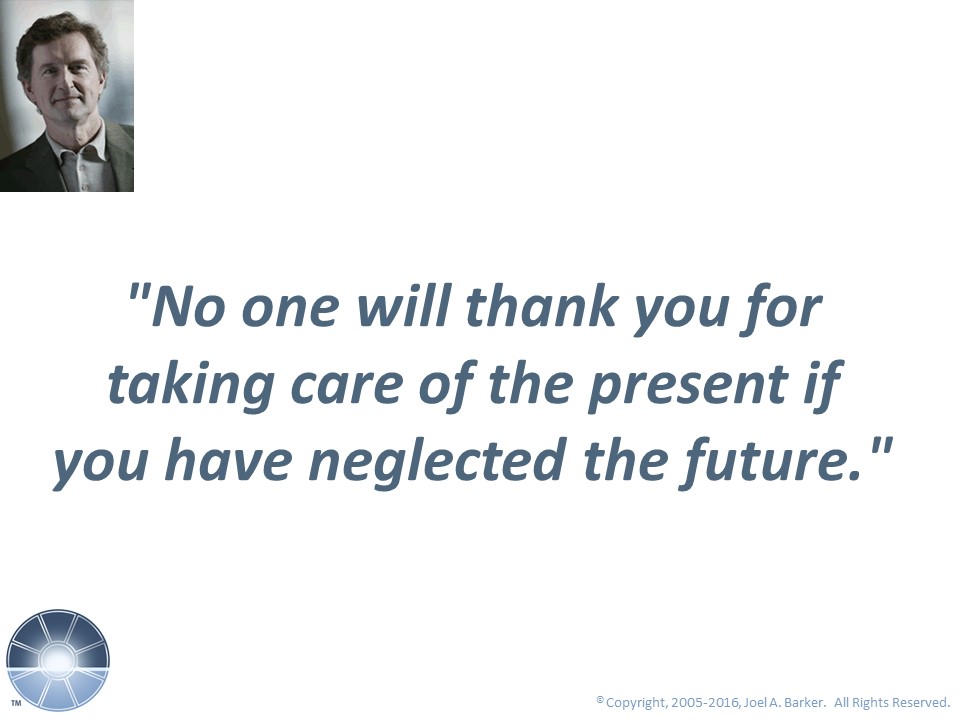 "No one will thank you for taking care of the present if you have neglected the future."

TM

© Copyright, 2005-2016, Joel A. Barker. All Rights Reserved.